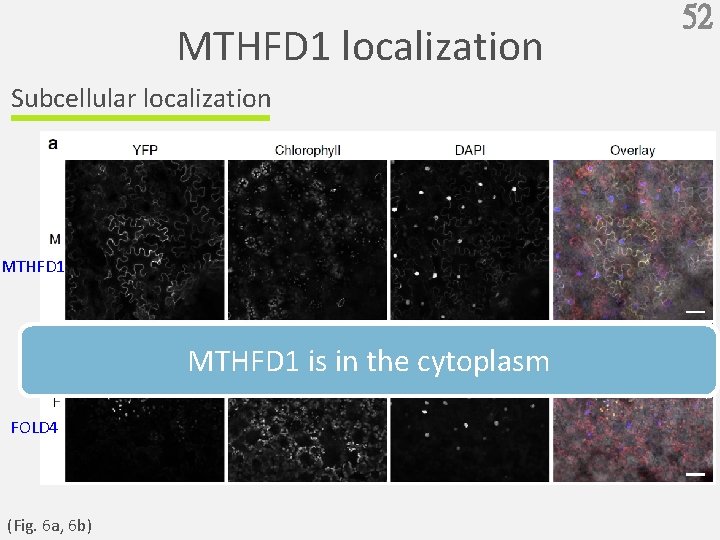 52

MTHFD1 localization

Subcellular localization

a

YFP

Chlorophyll

DAPI

Overlay

M

MTHFD1

MTHFD1 is in the cytoplasm

F

FOLD4

(Fig. 6a, 6b)